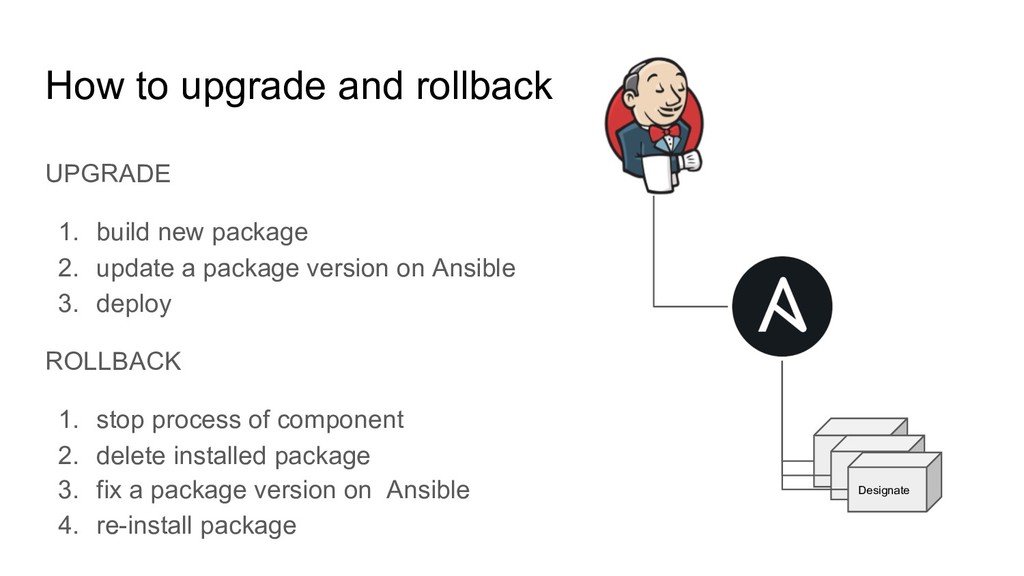 How to upgrade and rollback

UPGRADE

1. build new package
2. update a package version on Ansible
3. deploy

ROLLBACK

1. stop process of component
2. delete installed package
3. fix a package version on  Ansible
4. re-install package

Designate